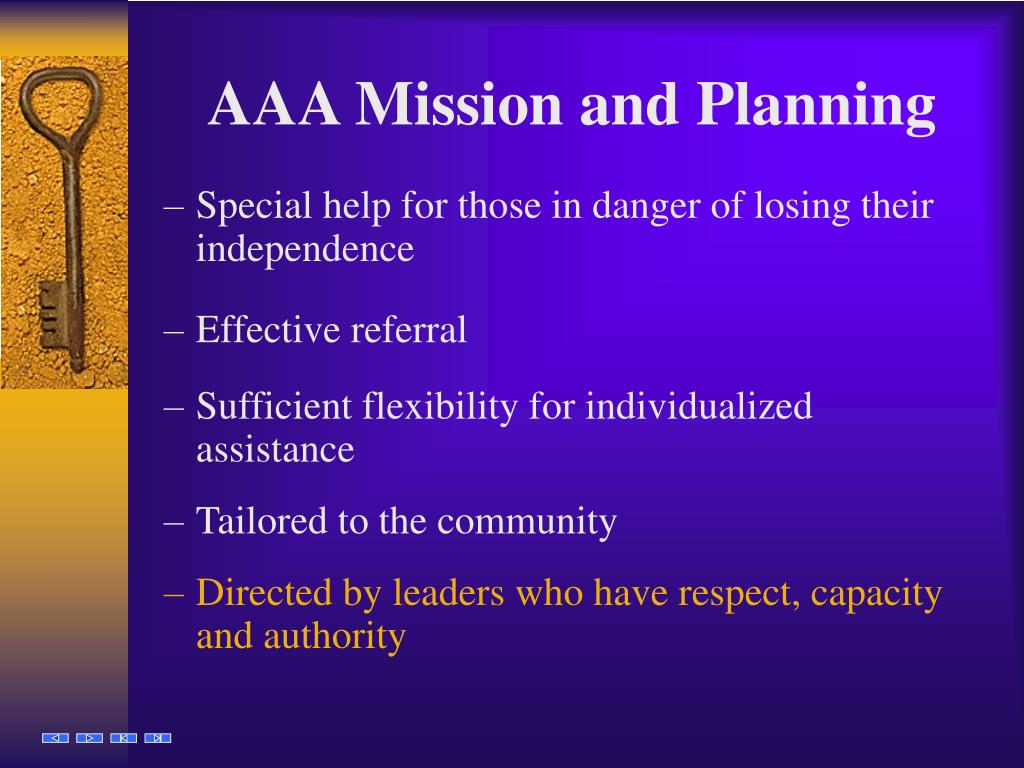 AAA Mission and Planning

– Special help for those in danger of losing their independence

– Effective referral

– Sufficient flexibility for individualized assistance

– Tailored to the community

– Directed by leaders who have respect, capacity and authority